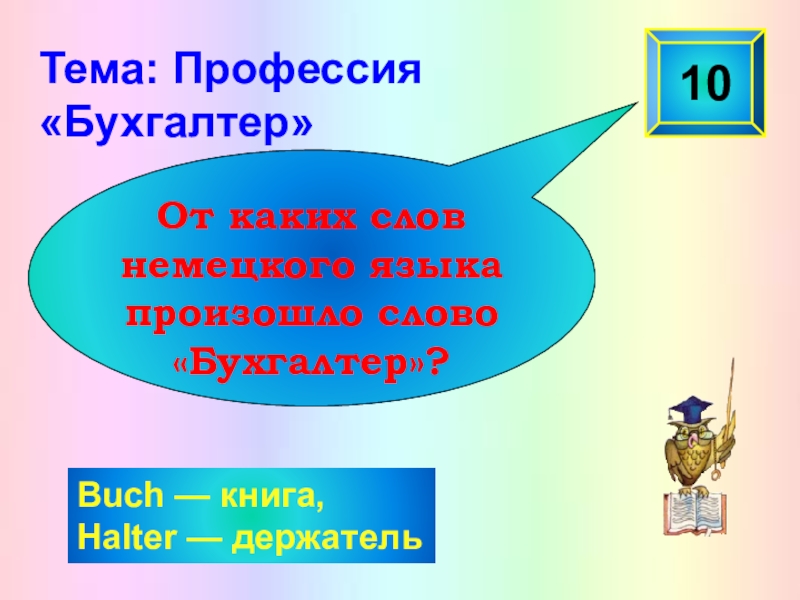 Тема: Профессия «Бухгалтер»

10

От каких слов немецкого языка произошло слово «Бухгалтер»?

Buch — книга,
Halter — держатель